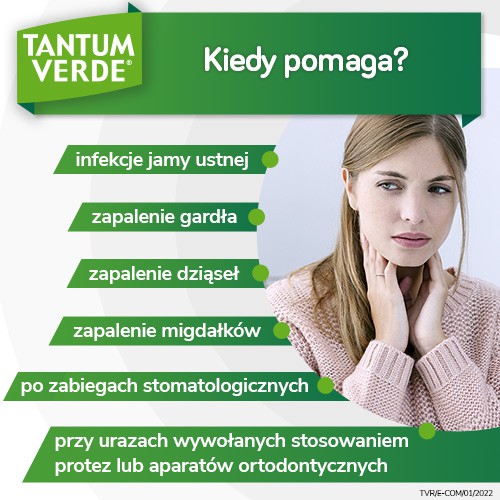 TANTUM VERDE®

Kiedy pomaga?

infekcje jamy ustnej

zapalenie gardła

zapalenie dziąseł

zapalenie migdałków

po zabiegach stomatologicznych

przy urazach wywołanych stosowaniem protez lub aparatów ortodontycznych

TVR/E-COM/01/2022